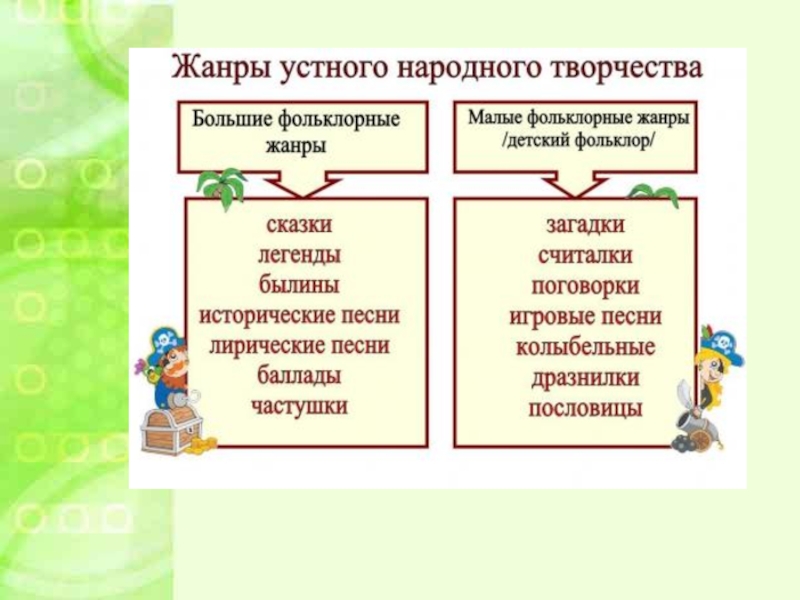 Жанры устного народного творчества

Большие фольклорные жанры

сказки
легенды
былины
исторические песни
лирические песни
баллады
частушки

Малые фольклорные жанры /детский фольклор/

загадки
считалки
поговорки
игровые песни
колыбельные
дразнилки
пословицы